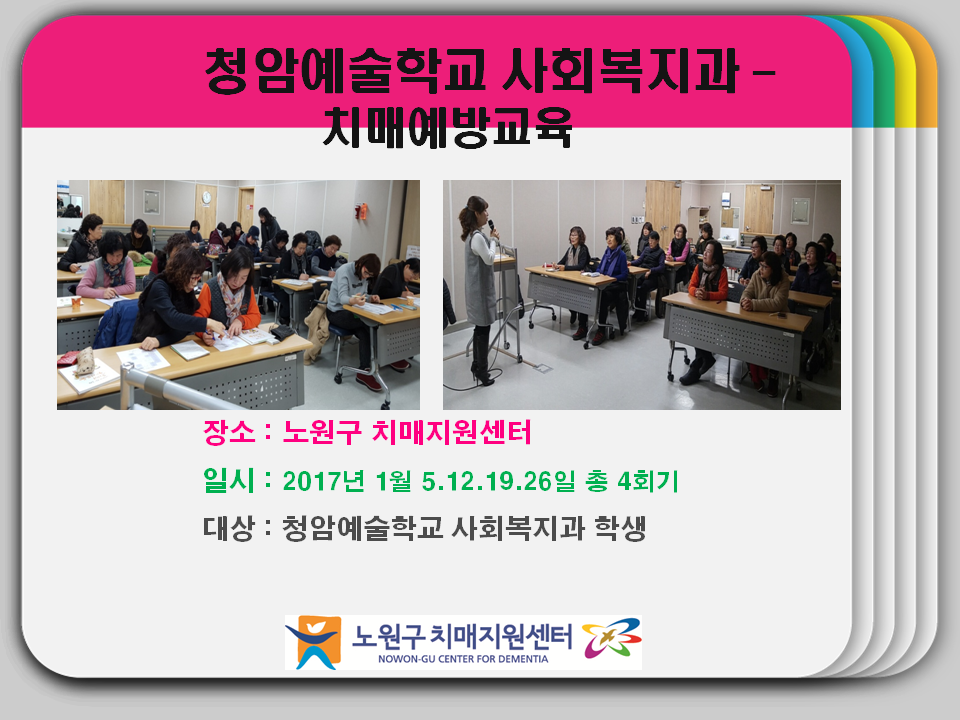 청암예술학교 사회복지과 –
치매예방교육

장소 : 노원구 치매지원센터

일시 : 2017년 1월 5.12.19.26일 총 4회기

대상 : 청암예술학교 사회복지과 학생

노원구 치매지원센터
NOWON-GU CENTER FOR DEMENTIA